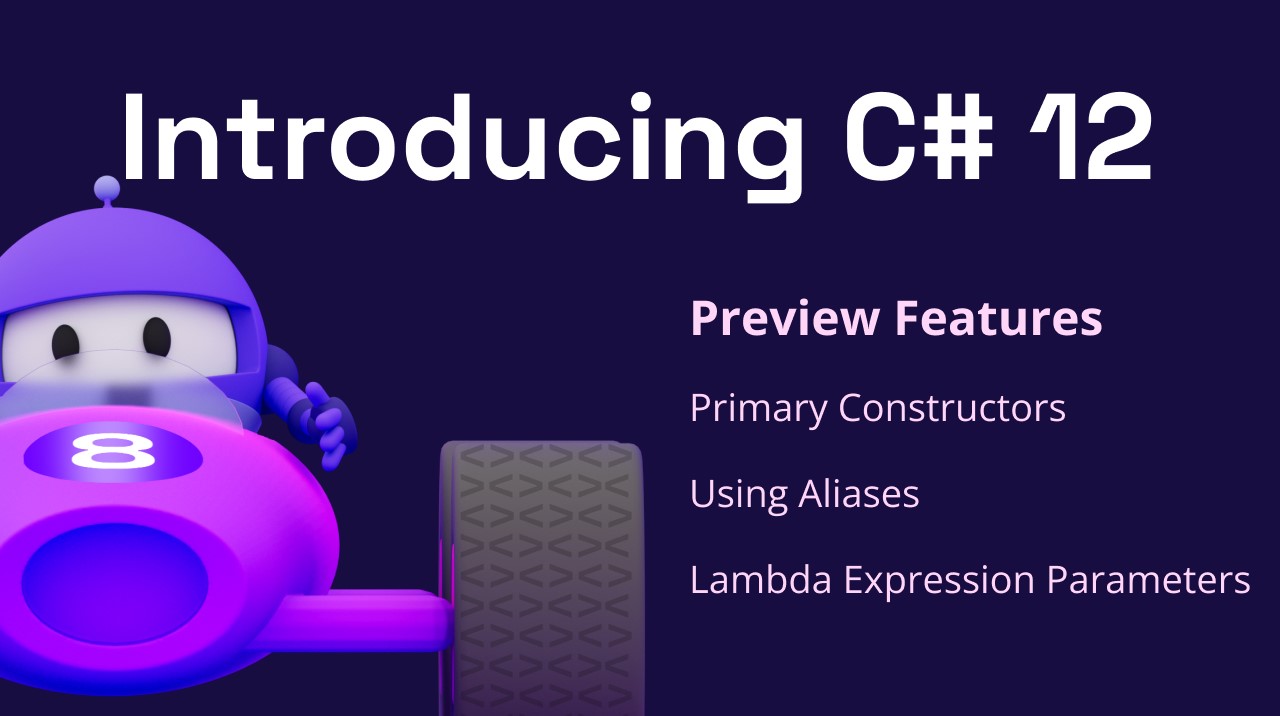 Introducing C# 12

8

Preview Features

Primary Constructors

Using Aliases

Lambda Expression Parameters